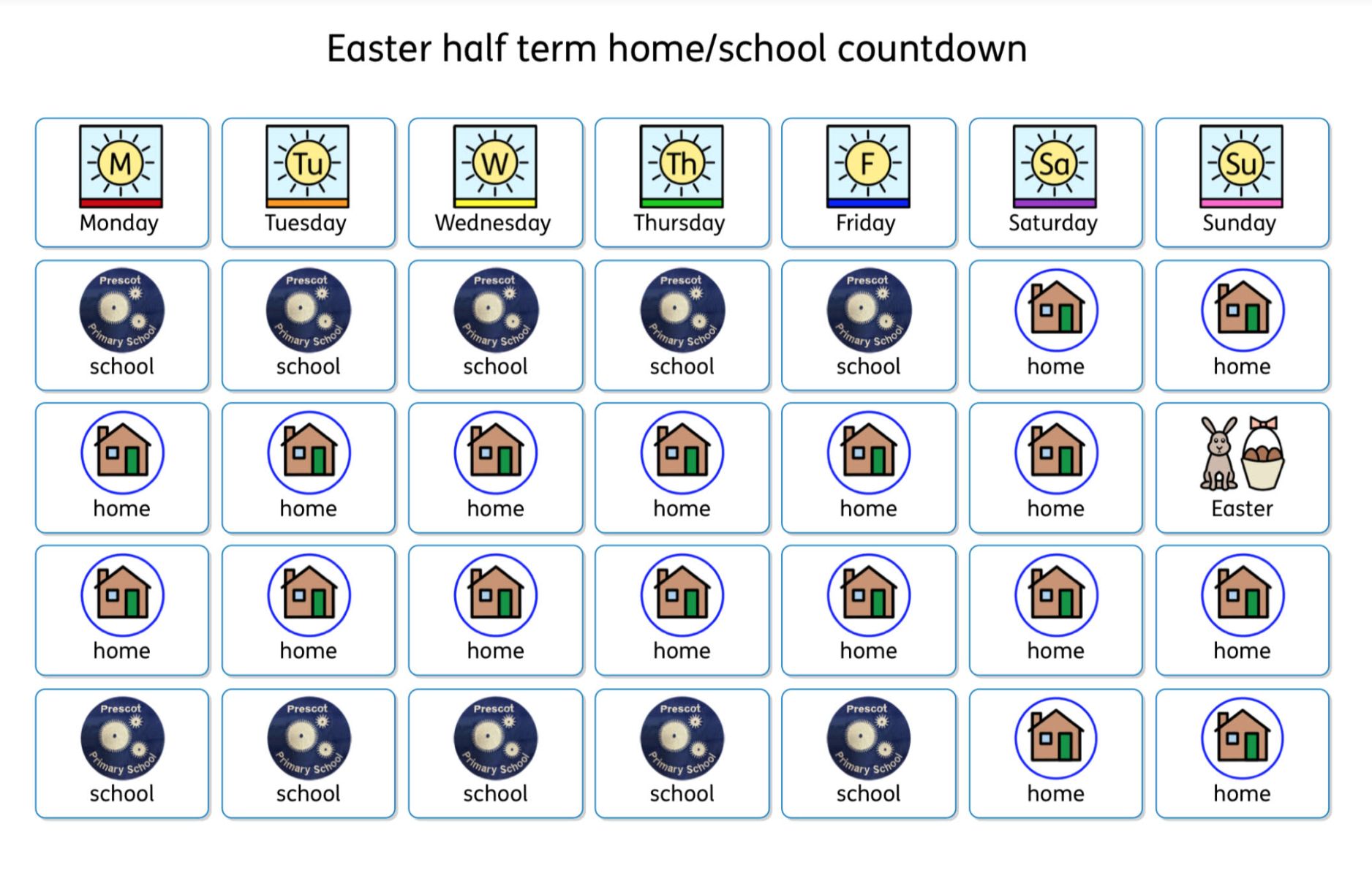 Easter half term home/school countdown

| M Monday | Tu Tuesday | W Wednesday | Th Thursday | F Friday | Sa Saturday | Su Sunday |
|---|---|---|---|---|---|---|
| Prescot Primary School school | Prescot Primary School school | Prescot Primary School school | Prescot Primary School school | Prescot Primary School school | home | home |
| home | home | home | home | home | home | Easter |
| home | home | home | home | home | home | home |
| Prescot Primary School school | Prescot Primary School school | Prescot Primary School school | Prescot Primary School school | Prescot Primary School school | home | home |